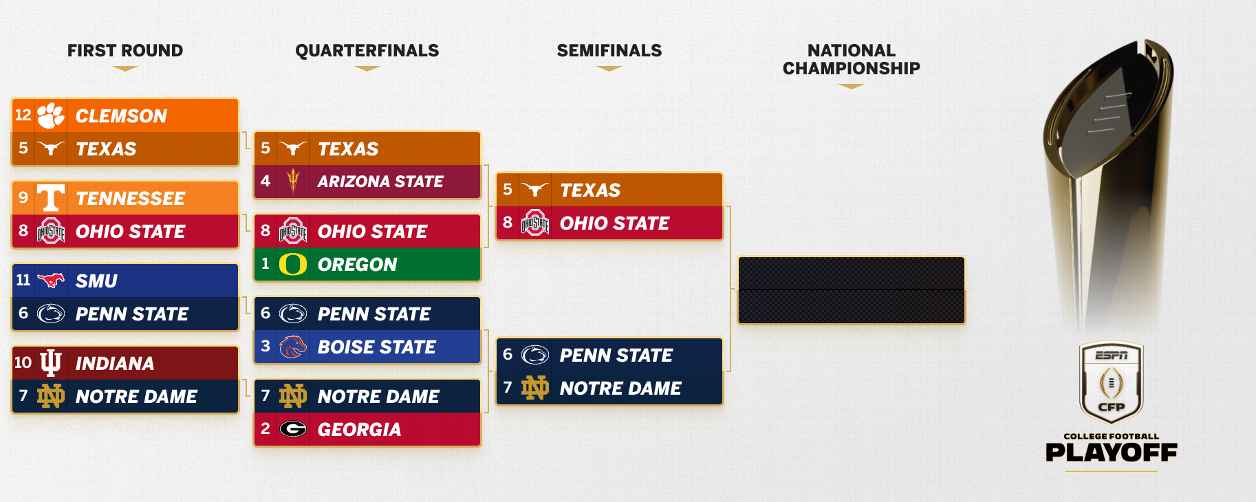 FIRST ROUND

12 CLEMSON
5 TEXAS

9 TENNESSEE
8 OHIO STATE

11 SMU
6 PENN STATE

10 INDIANA
7 NOTRE DAME

QUARTERFINALS

5 TEXAS
4 ARIZONA STATE

8 OHIO STATE
1 OREGON

6 PENN STATE
3 BOISE STATE

7 NOTRE DAME
2 GEORGIA

SEMIFINALS

5 TEXAS
8 OHIO STATE

6 PENN STATE
7 NOTRE DAME

NATIONAL CHAMPIONSHIP

ESPN
CFP
COLLEGE FOOTBALL
PLAYOFF